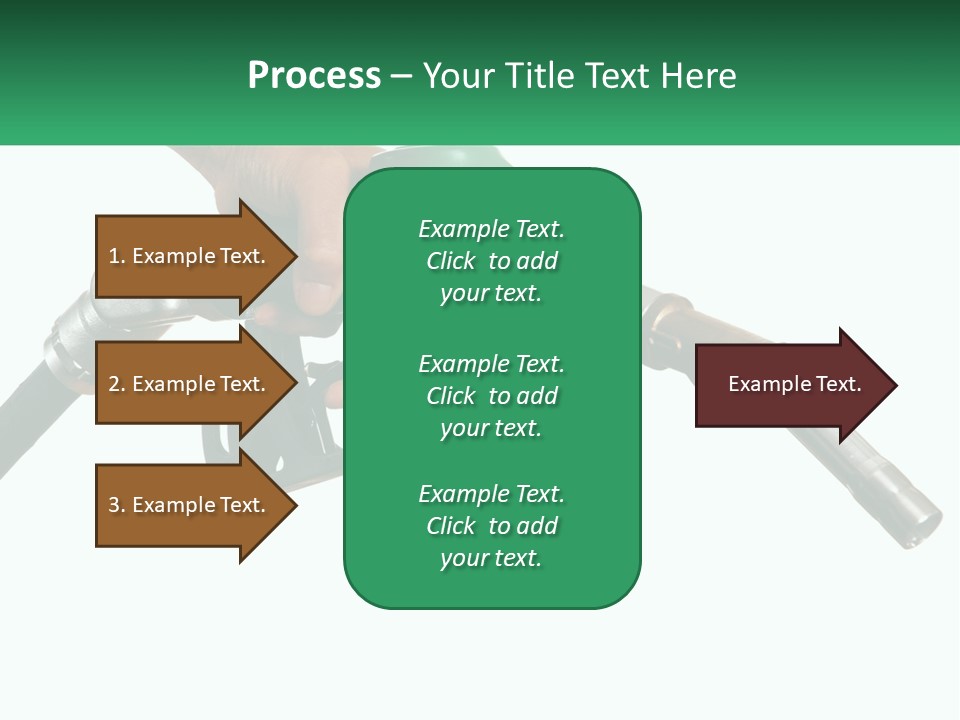 Process – Your Title Text Here

1. Example Text.

2. Example Text.

3. Example Text.

Example Text. Click to add your text.

Example Text. Click to add your text.

Example Text. Click to add your text.

Example Text.